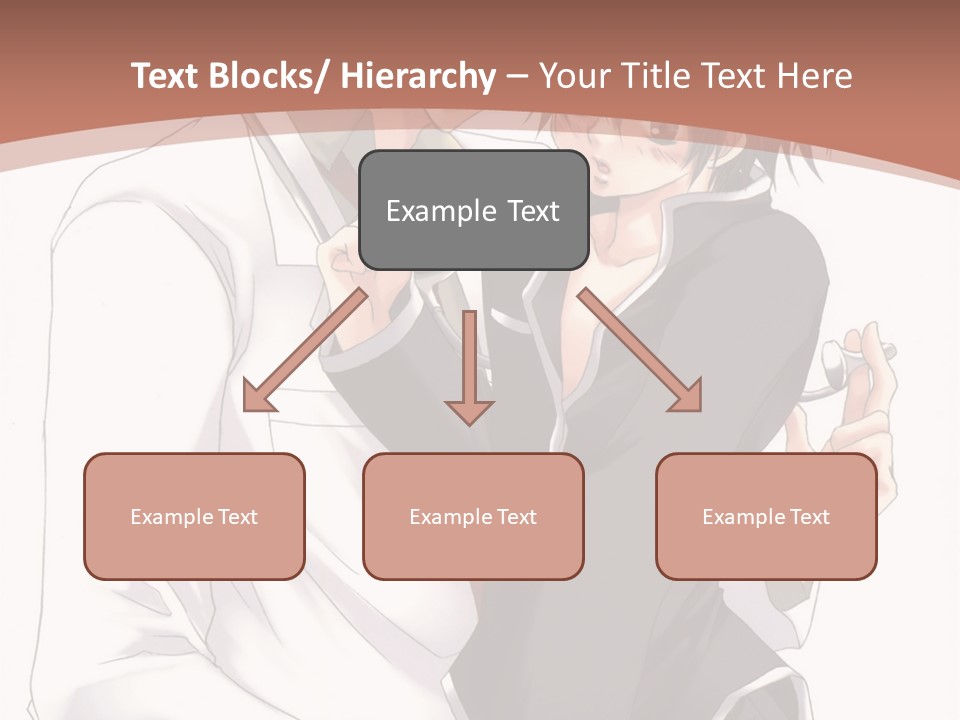 Text Blocks/ Hierarchy – Your Title Text Here

Example Text

Example Text

Example Text

Example Text